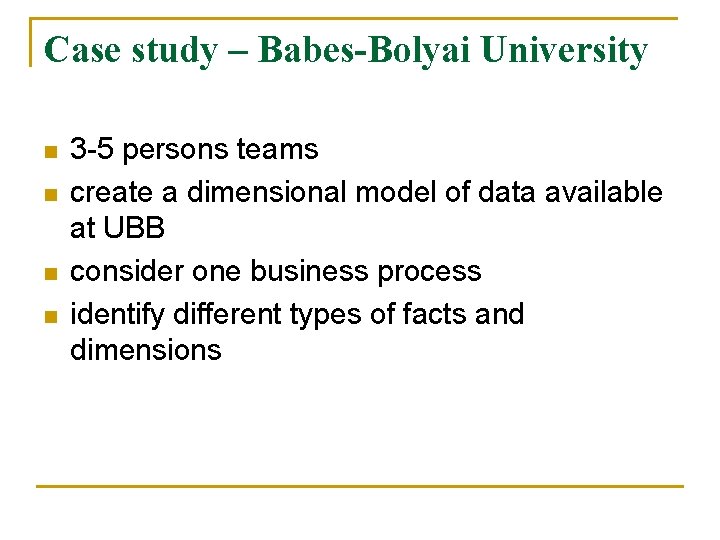 Case study – Babes-Bolyai University

- 3-5 persons teams
- create a dimensional model of data available at UBB
- consider one business process
- identify different types of facts and dimensions